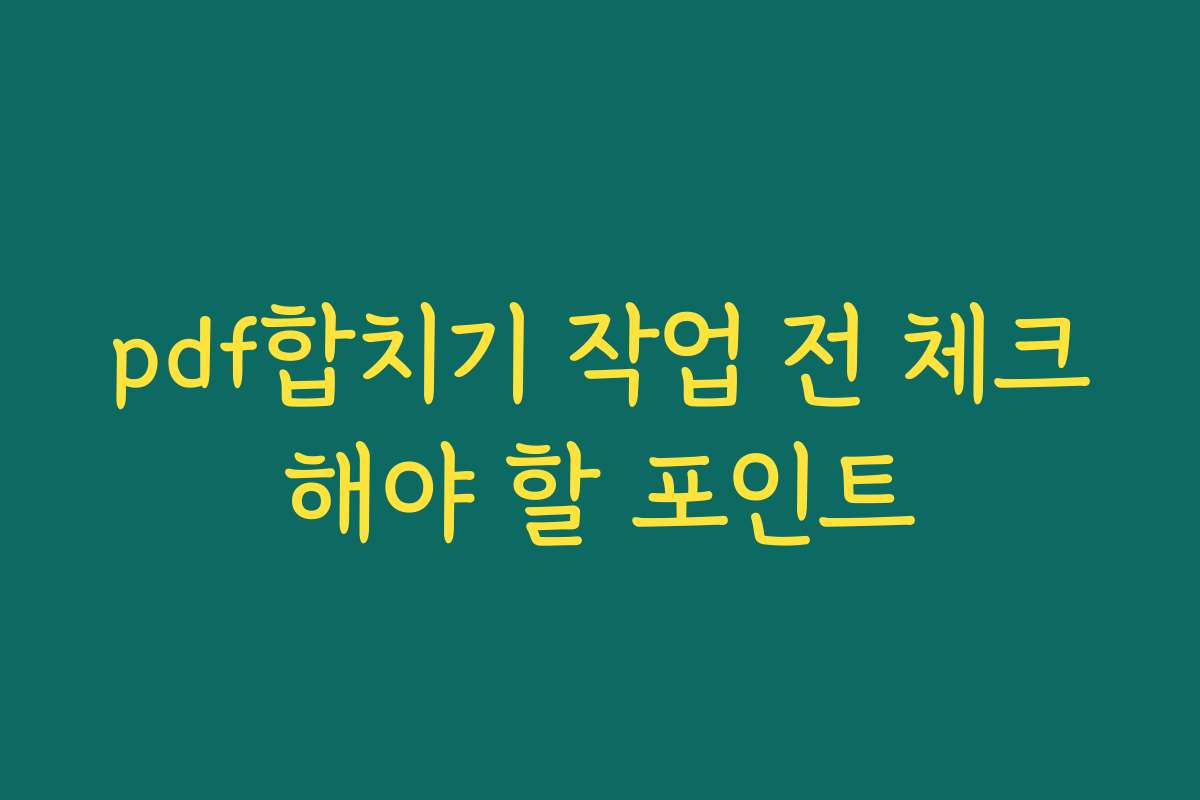 pdf합치기 작업 전 체크해야 할 포인트